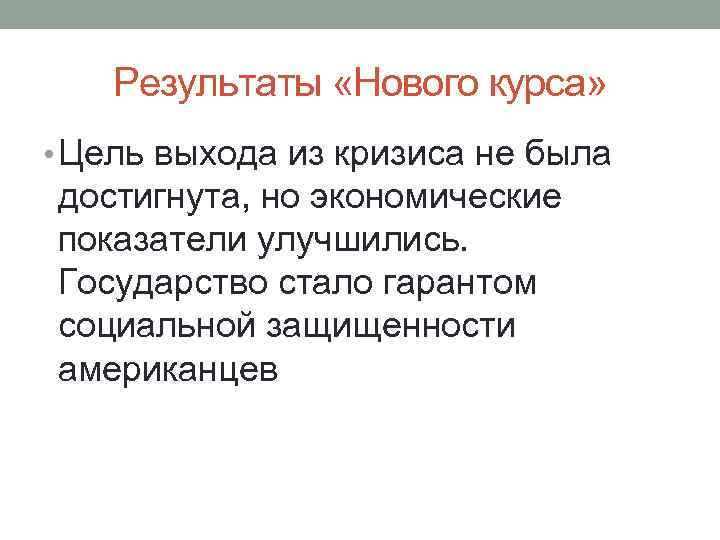 Результаты «Нового курса»

• Цель выхода из кризиса не была достигнута, но экономические показатели улучшились. Государство стало гарантом социальной защищенности американцев